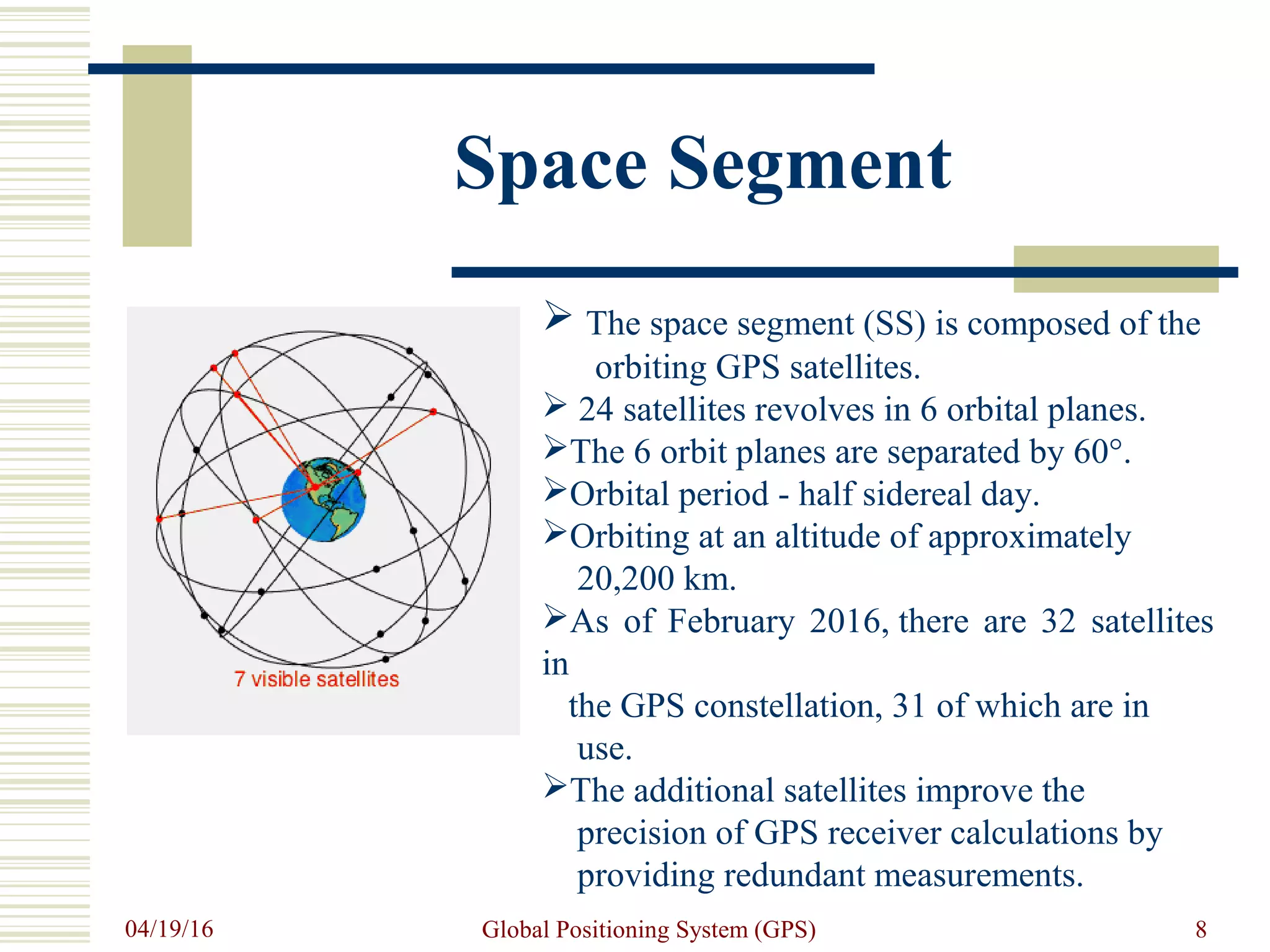 Space Segment

7 visible satellites

➢ The space segment (SS) is composed of the orbiting GPS satellites.
➢ 24 satellites revolves in 6 orbital planes.
➢The 6 orbit planes are separated by 60°.
➢Orbital period - half sidereal day.
➢Orbiting at an altitude of approximately 20,200 km.
➢As of February 2016, there are 32 satellites in
the GPS constellation, 31 of which are in use.
➢The additional satellites improve the precision of GPS receiver calculations by providing redundant measurements.

04/19/16
Global Positioning System (GPS)
8